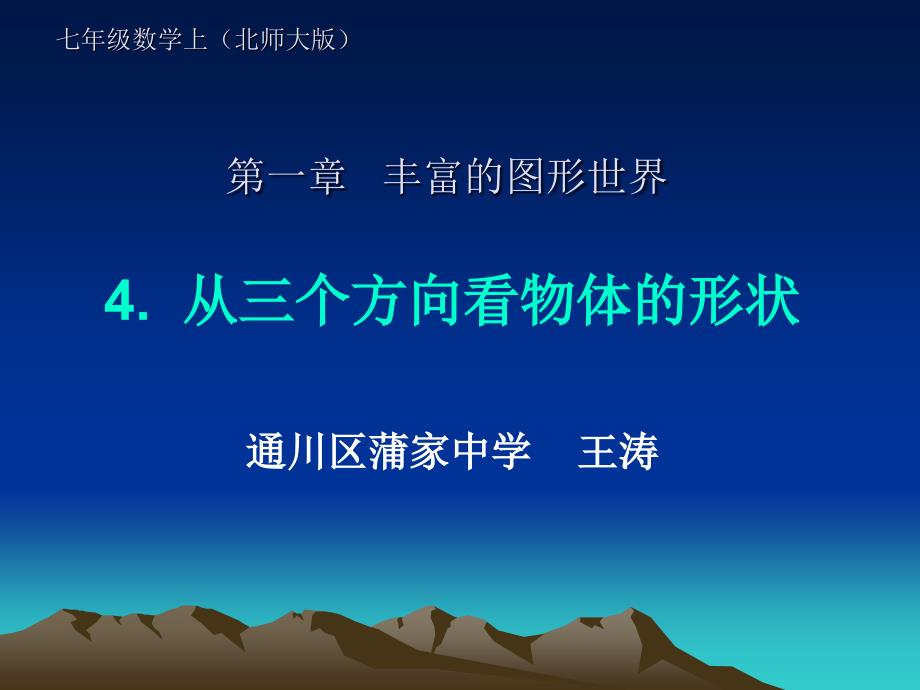 七年级数学上（北师大版）

第一章　丰富的图形世界

4. 从三个方向看物体的形状

通川区蒲家中学　王涛